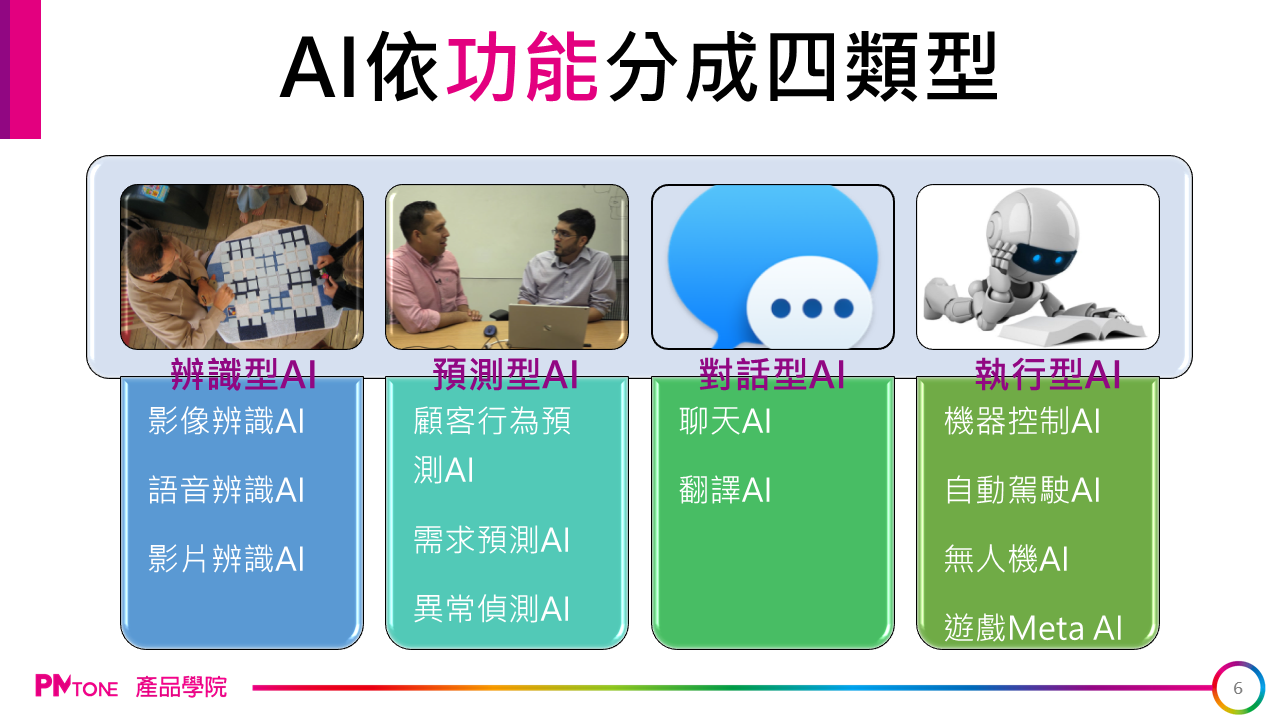 AI依功能分成四類型

辨識型AI
影像辨識AI
語音辨識AI
影片辨識AI

預測型AI
顧客行為預測AI
需求預測AI
異常偵測AI

對話型AI
聊天AI
翻譯AI

執行型AI
機器控制AI
自動駕駛AI
無人機AI
遊戲Meta AI

PMTONE 產品學院

6